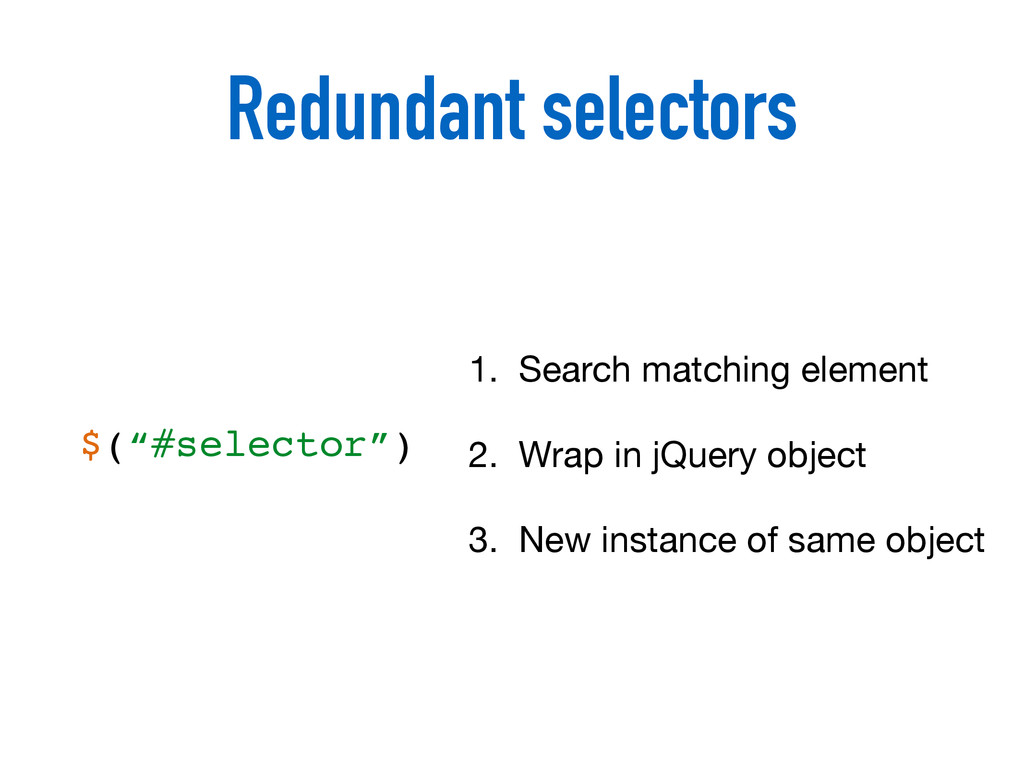 Redundant selectors

$(“#selector”)

1. Search matching element
2. Wrap in jQuery object
3. New instance of same object